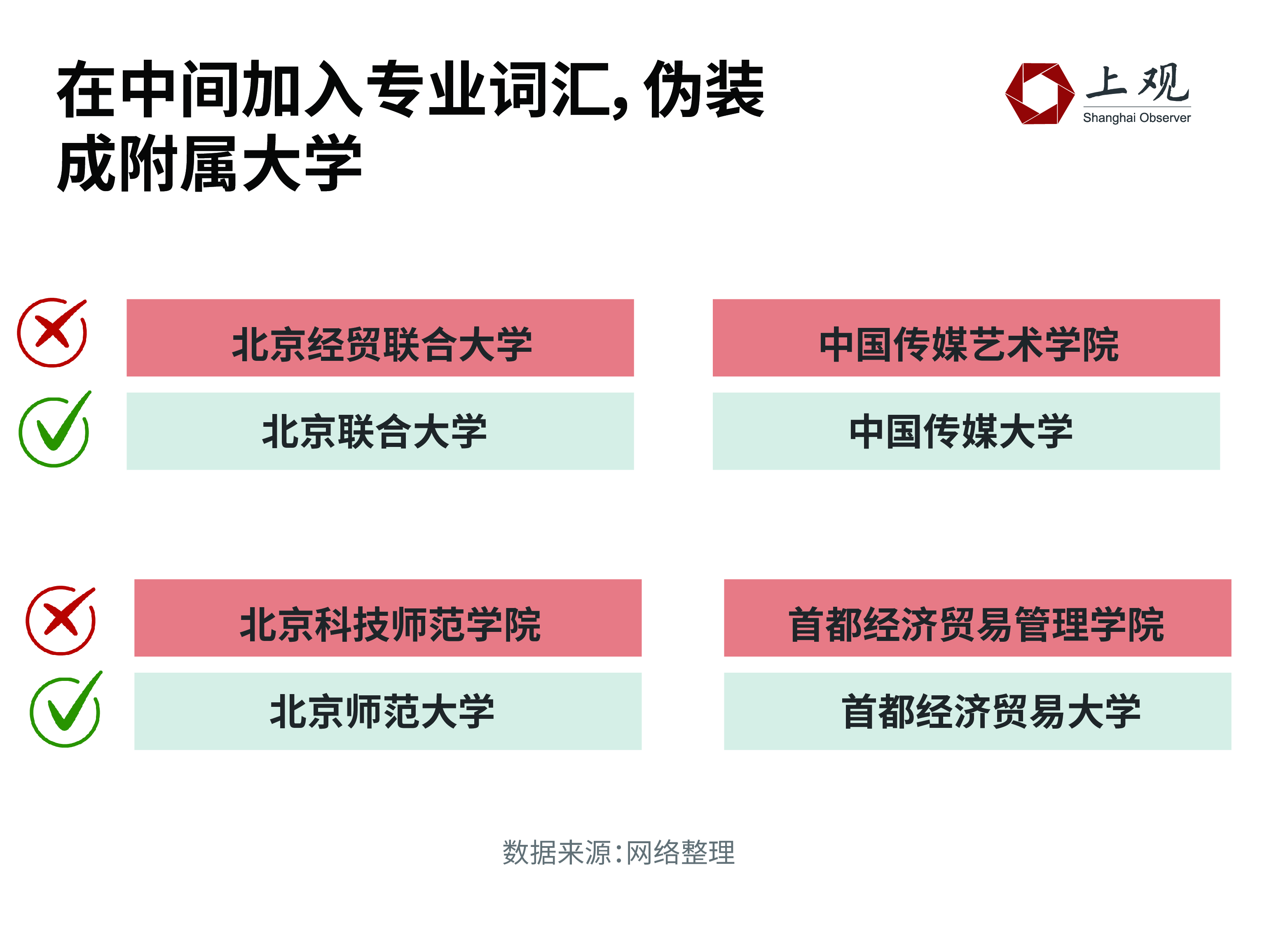 在中间加入专业词汇，伪装成附属大学

上观
Shanghai Observer

北京经贸联合大学

北京联合大学

中国传媒艺术学院

中国传媒大学

北京科技师范学院

北京师范大学

首都经济贸易管理学院

首都经济贸易大学

数据来源：网络整理